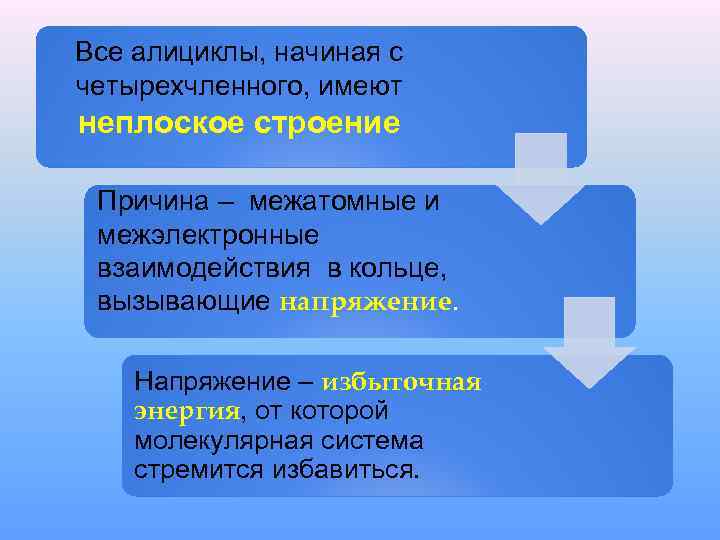 Все алициклы, начиная с четырехчленного, имеют неплоское строение

Причина – межатомные и межэлектронные взаимодействия в кольце, вызывающие напряжение.

Напряжение – избыточная энергия, от которой молекулярная система стремится избавиться.